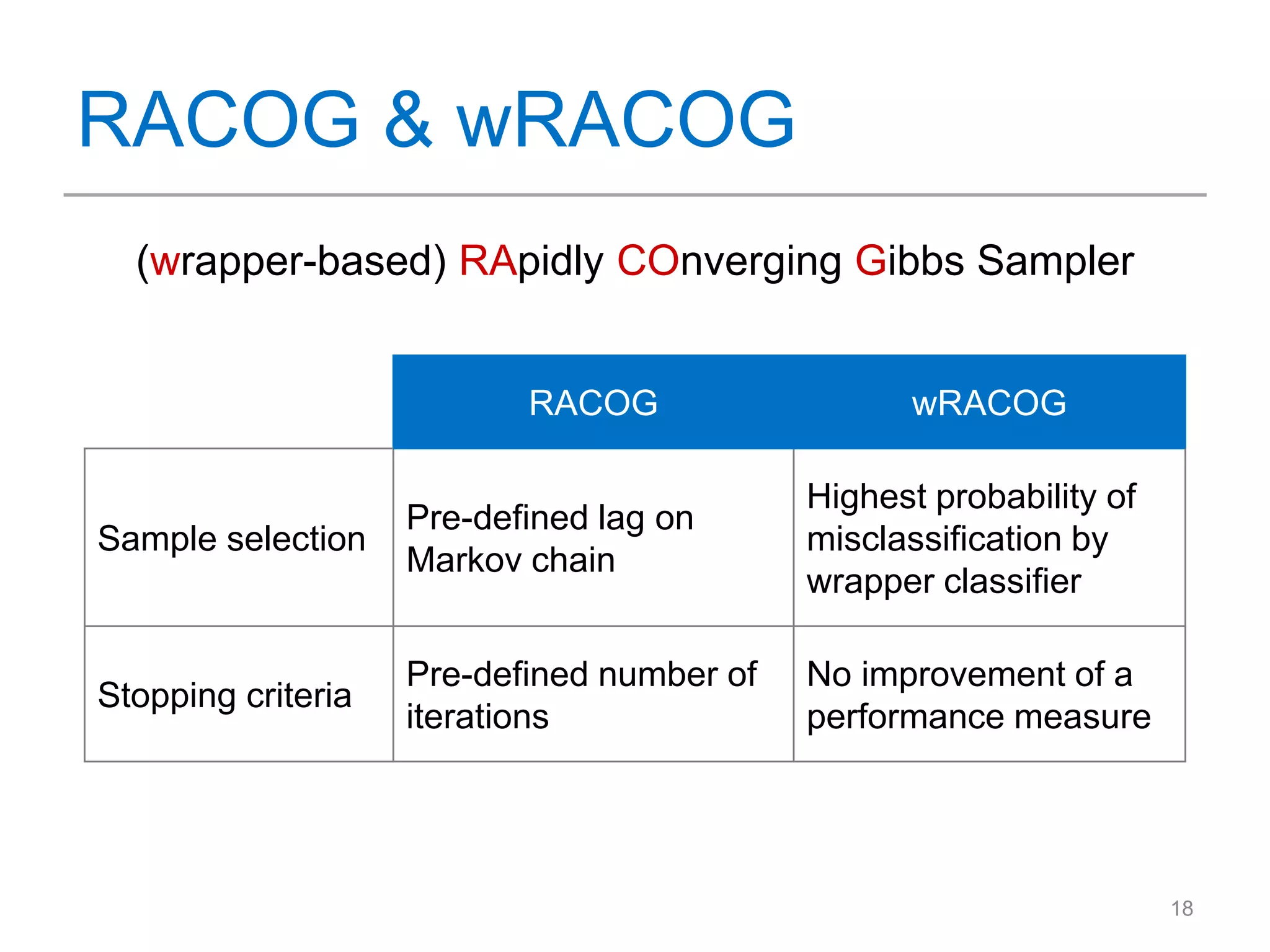 RACOG & wRACOG

(wrapper-based) RApidly COnverging Gibbs Sampler

| | RACOG | wRACOG |
|---|---|---|
| Sample selection | Pre-defined lag on Markov chain | Highest probability of misclassification by wrapper classifier |
| Stopping criteria | Pre-defined number of iterations | No improvement of a performance measure |

18